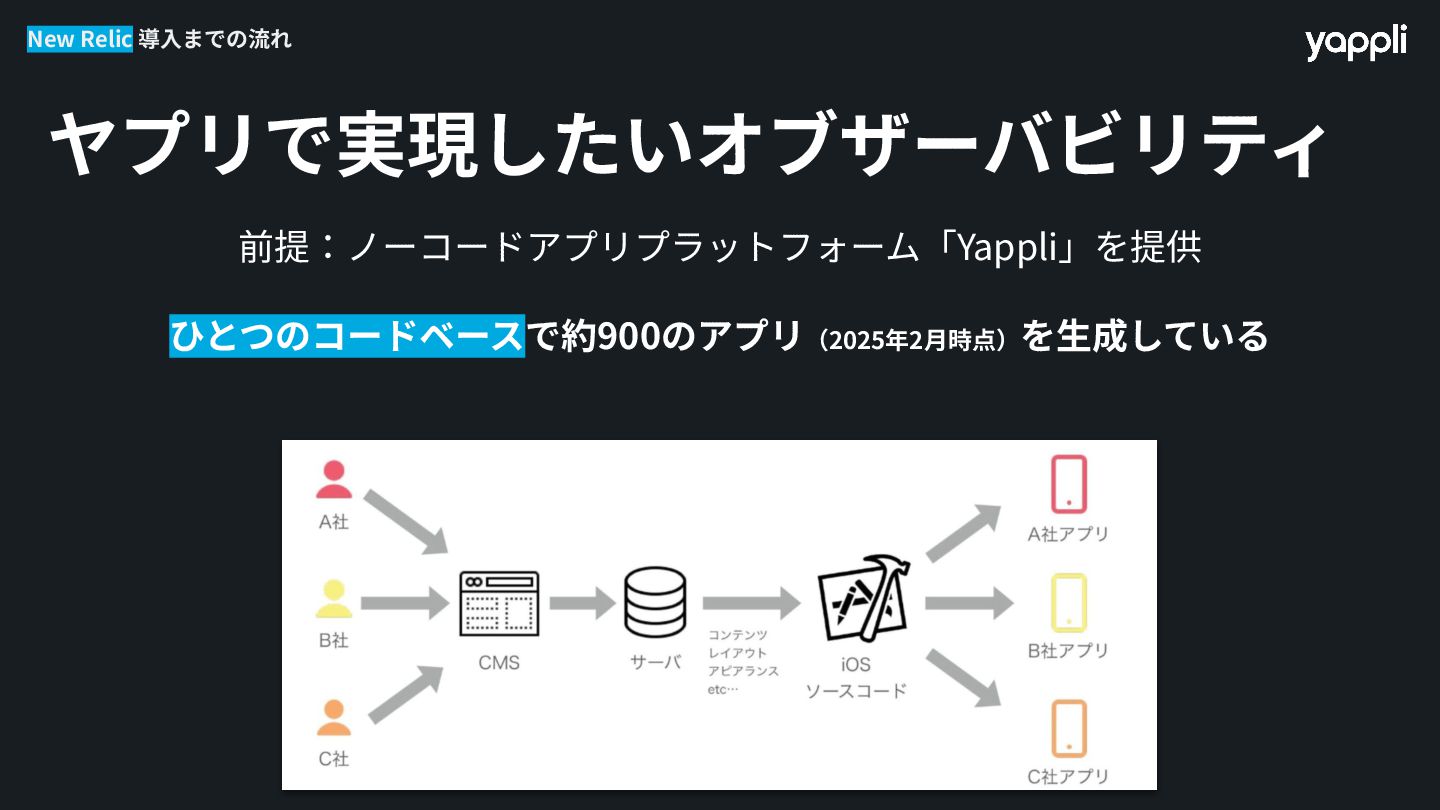 New Relic 導入までの流れ

yappli

ヤプリで実現したいオブザーバビリティ

前提：ノーコードアプリプラットフォーム「Yappli」を提供

ひとつのコードベースで約900のアプリ（2025年2月時点）を生成している

A社

B社

C社

CMS

サーバ

コンテンツ
レイアウト
アピアランス
etc…

iOS
ソースコード

A社アプリ

B社アプリ

C社アプリ